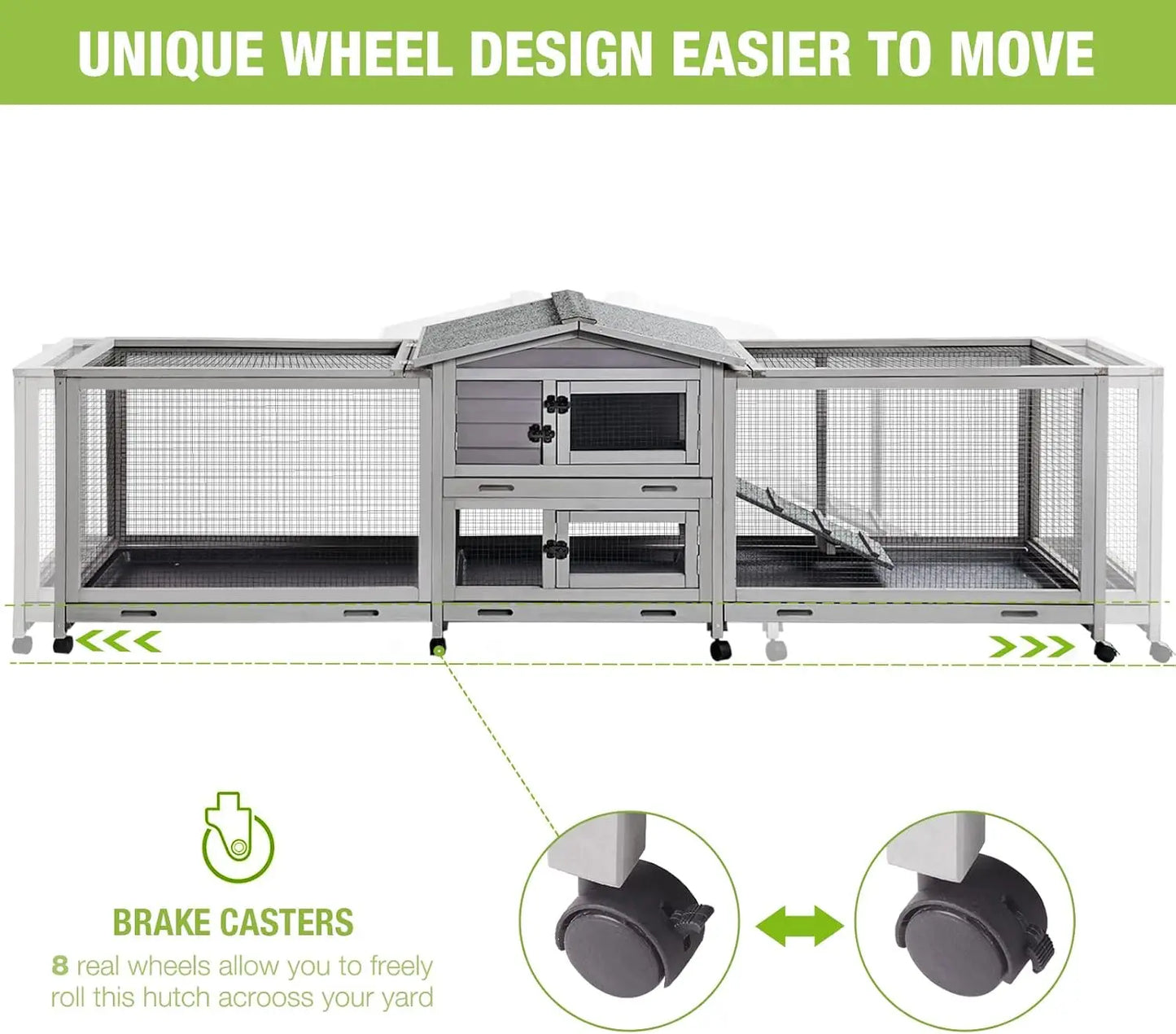 UNIQUE WHEEL DESIGN EASIER TO MOVE

BRAKE CASTERS

8 real wheels allow you to freely roll this hutch acrooss your yard